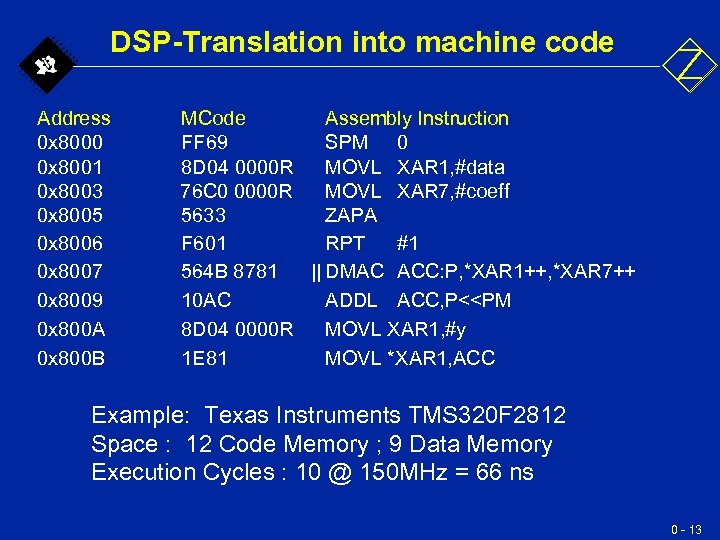 DSP-Translation into machine code

| Address | MCode | Assembly Instruction |
|---|---|---|
| 0x8000 | FF69 | SPM 0 |
| 0x8001 | 8D04 0000R | MOVL XAR1,#data |
| 0x8003 | 76C0 0000R | MOVL XAR7,#coeff |
| 0x8005 | 5633 | ZAPA |
| 0x8006 | F601 | RPT #1 |
| 0x8007 | 564B 8781 | \|\| DMAC ACC:P,*XAR1++,*XAR7++ |
| 0x8009 | 10AC | ADDL ACC,P<<PM |
| 0x800A | 8D04 0000R | MOVL XAR1,#y |
| 0x800B | 1E81 | MOVL *XAR1,ACC |

Example: Texas Instruments TMS320F2812
Space : 12 Code Memory ; 9 Data Memory
Execution Cycles : 10 @ 150MHz = 66 ns

0 - 13